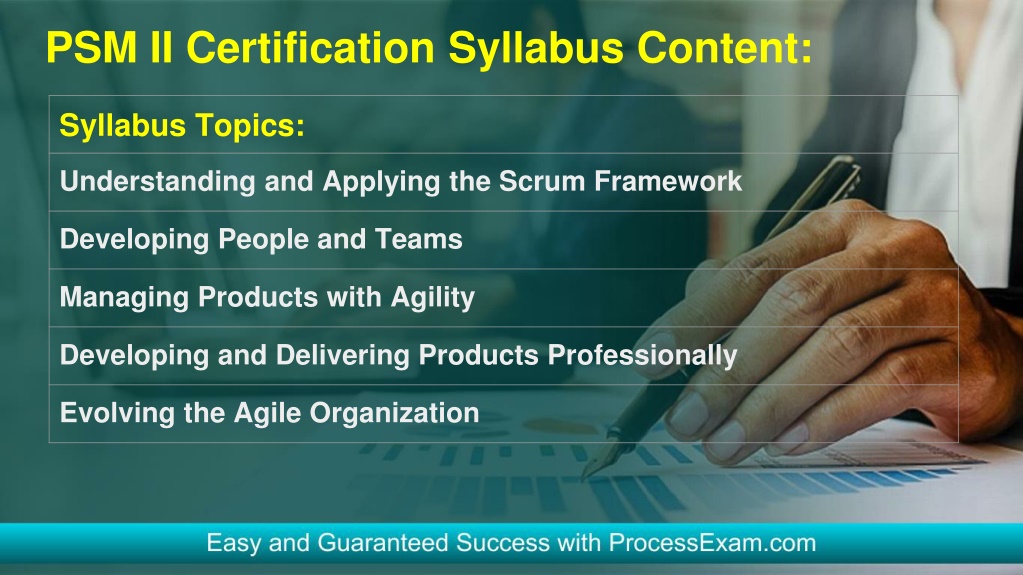 PSM II Certification Syllabus Content:

| Syllabus Topics: |
|---|
| Understanding and Applying the Scrum Framework |
| Developing People and Teams |
| Managing Products with Agility |
| Developing and Delivering Products Professionally |
| Evolving the Agile Organization |

Easy and Guaranteed Success with ProcessExam.com